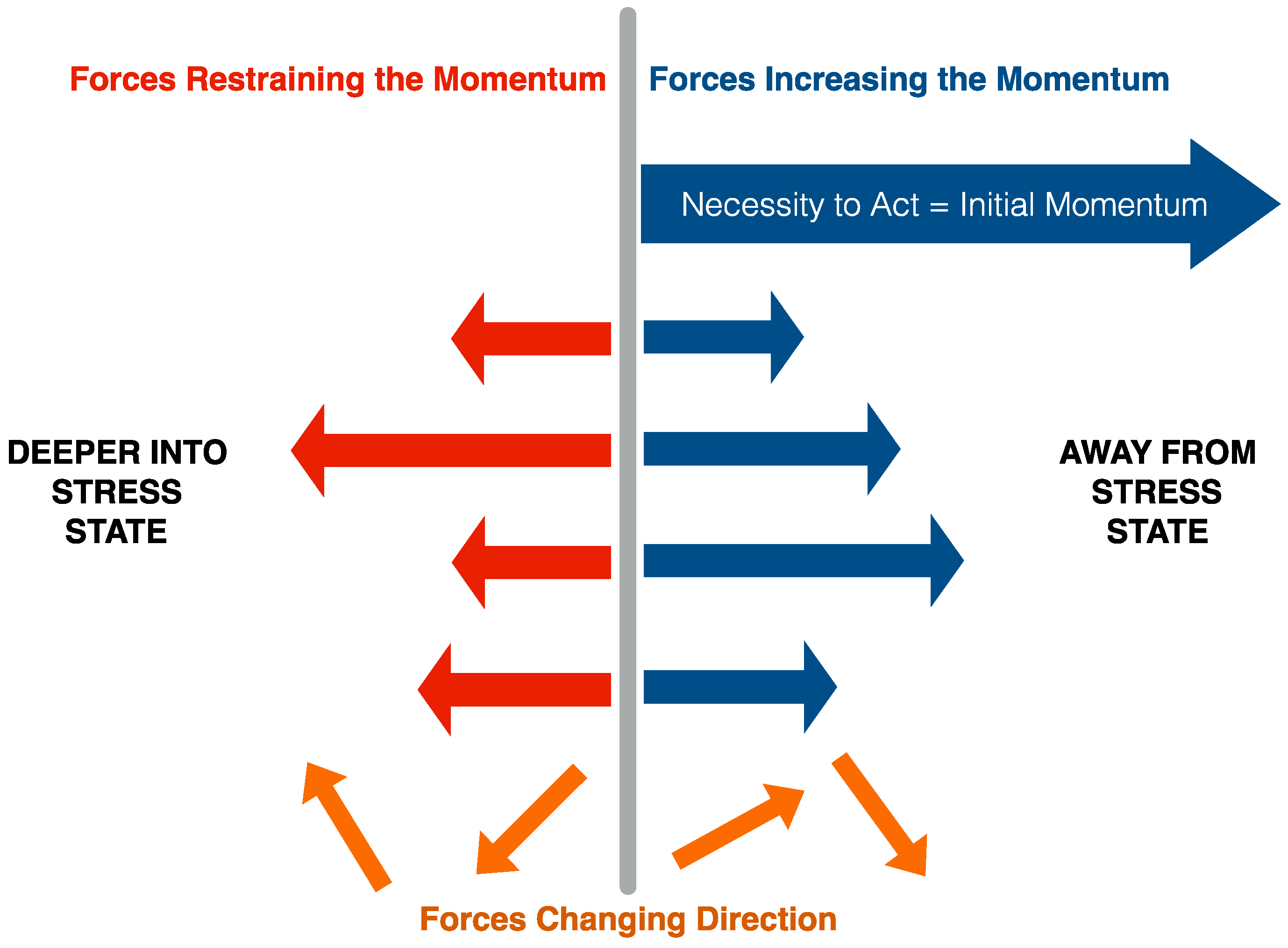 Forces Restraining the Momentum

Forces Increasing the Momentum

Necessity to Act = Initial Momentum

DEEPER INTO STRESS STATE

AWAY FROM STRESS STATE

Forces Changing Direction